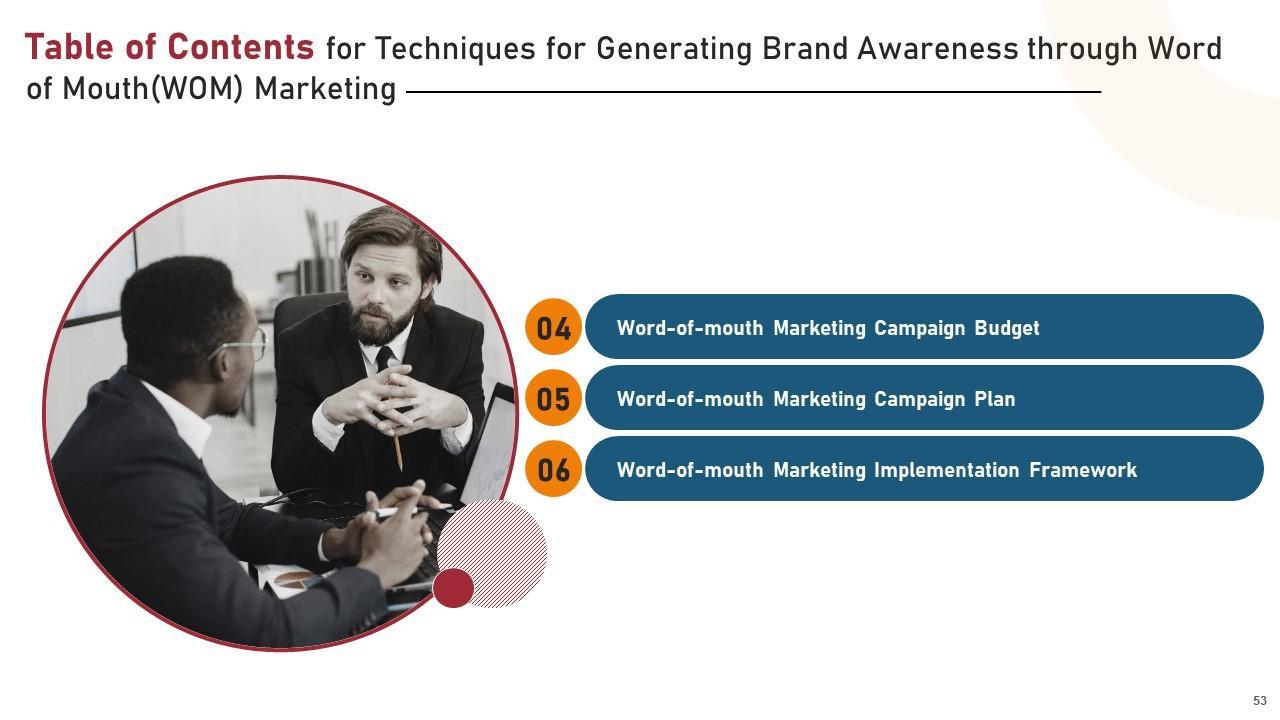 Table of Contents for Techniques for Generating Brand Awareness through Word of Mouth(WOM) Marketing

04 Word-of-mouth Marketing Campaign Budget

05 Word-of-mouth Marketing Campaign Plan

06 Word-of-mouth Marketing Implementation Framework

53